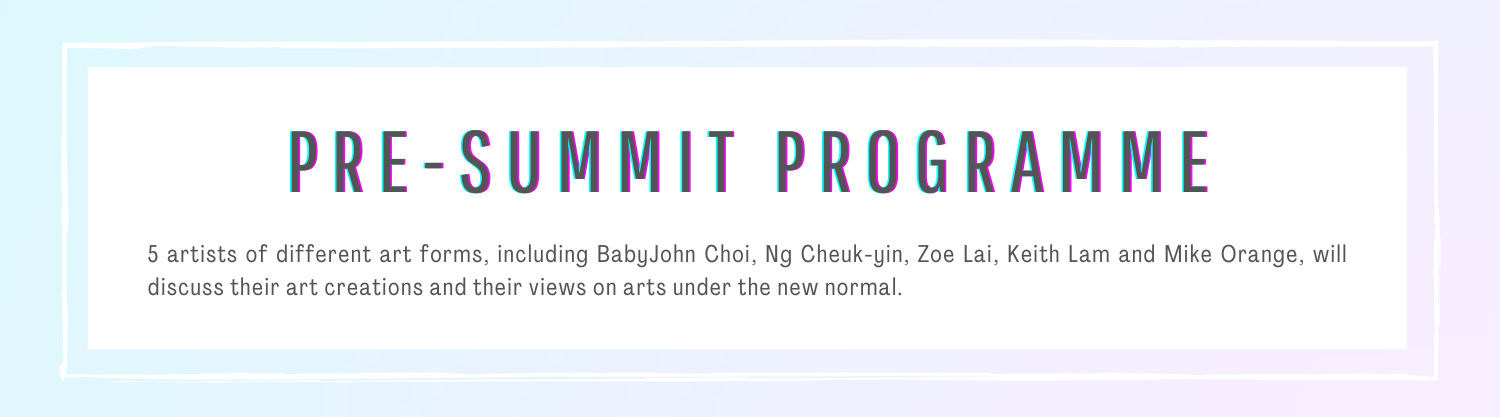 PRE-SUMMIT PROGRAMME

5 artists of different art forms, including BabyJohn Choi, Ng Cheuk-yin, Zoe Lai, Keith Lam and Mike Orange, will discuss their art creations and their views on arts under the new normal.